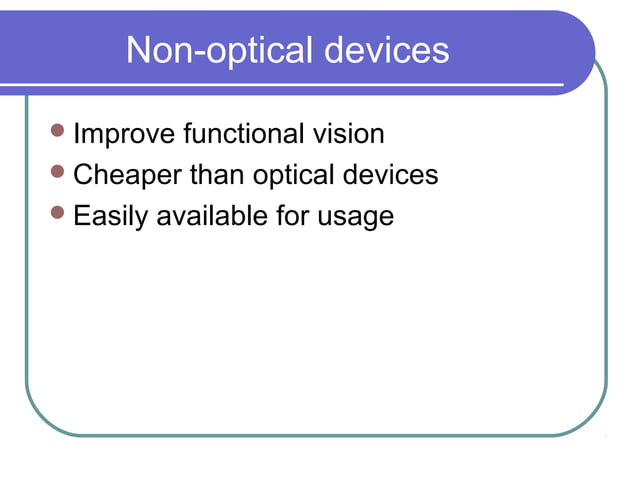 Non-optical devices

- Improve functional vision
- Cheaper than optical devices
- Easily available for usage